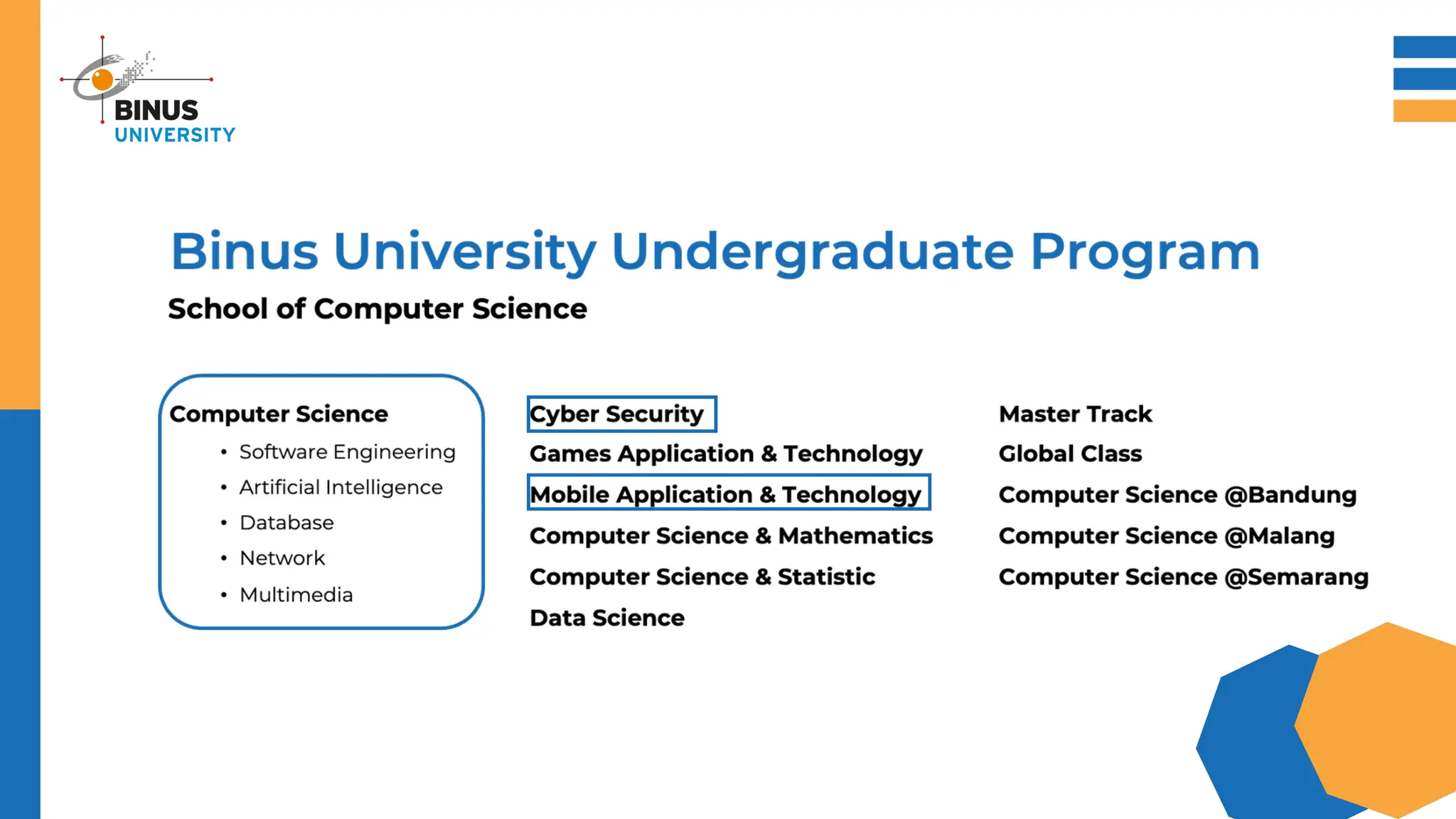 BINUS UNIVERSITY

Binus University Undergraduate Program

School of Computer Science

Computer Science
• Software Engineering
• Artificial Intelligence
• Database
• Network
• Multimedia

Cyber Security
Games Application & Technology
Mobile Application & Technology
Computer Science & Mathematics
Computer Science & Statistic
Data Science

Master Track
Global Class
Computer Science @Bandung
Computer Science @Malang
Computer Science @Semarang